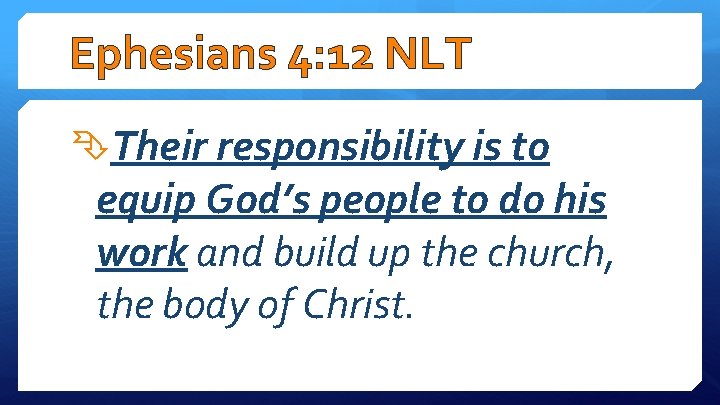 Ephesians 4:12 NLT

Their responsibility is to equip God's people to do his work and build up the church, the body of Christ.